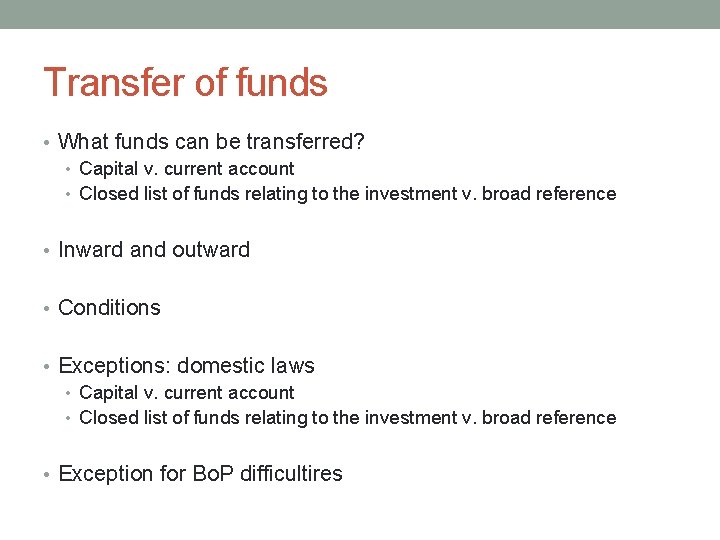 Transfer of funds

• What funds can be transferred?
  • Capital v. current account
  • Closed list of funds relating to the investment v. broad reference

• Inward and outward

• Conditions

• Exceptions: domestic laws
  • Capital v. current account
  • Closed list of funds relating to the investment v. broad reference

• Exception for BoP difficultires